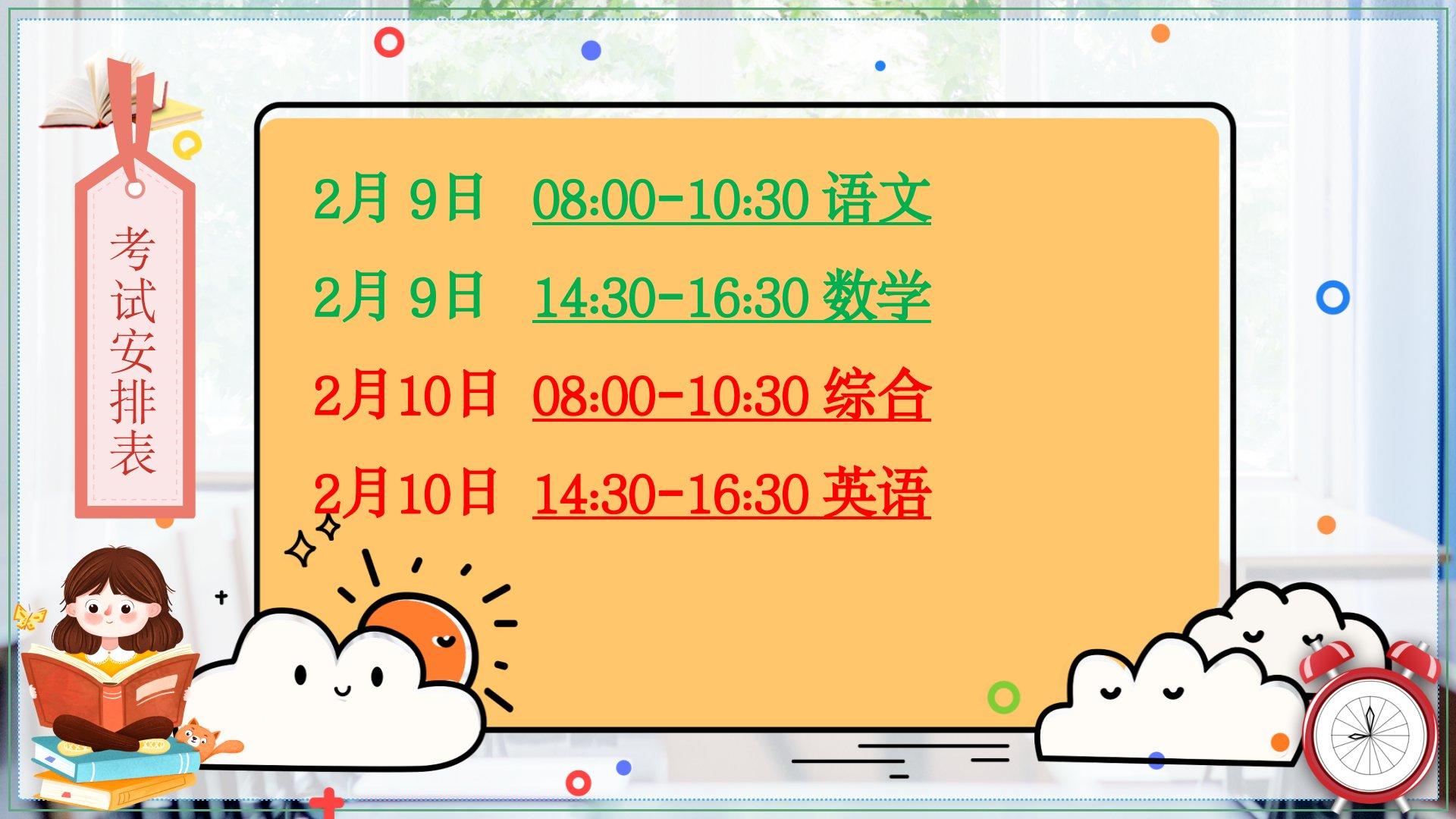 考试安排表

2月 9日 08:00-10:30 语文

2月 9日 14:30-16:30 数学

2月10日 08:00-10:30 综合

2月10日 14:30-16:30 英语